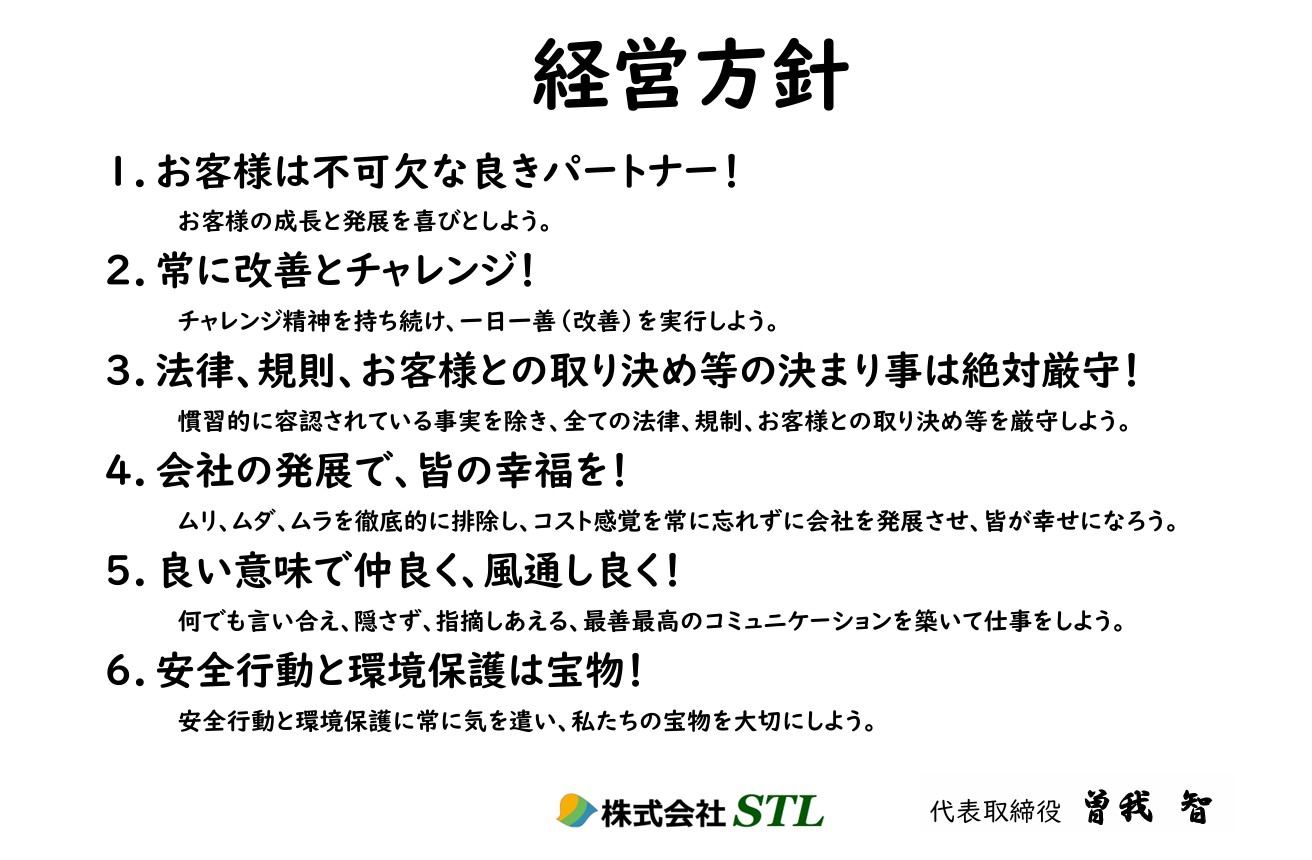 経営方針

1. お客様は不可欠な良きパートナー!

お客様の成長と発展を喜びとしよう。

2. 常に改善とチャレンジ!

チャレンジ精神を持ち続け、一日一善(改善)を実行しよう。

3. 法律、規則、お客様との取り決め等の決まり事は絶対厳守!

慣習的に容認されている事実を除き、全ての法律、規制、お客様との取り決め等を厳守しよう。

4. 会社の発展で、皆の幸福を!

ムリ、ムダ、ムラを徹底的に排除し、コスト感覚を常に忘れずに会社を発展させ、皆が幸せになろう。

5. 良い意味で仲良く、風通し良く!

何でも言い合え、隠さず、指摘しあえる、最善最高のコミュニケーションを築いて仕事をしよう。

6. 安全行動と環境保護は宝物!

安全行動と環境保護に常に気を遣い、私たちの宝物を大切にしよう。

株式会社 STL

代表取締役 曽我 智